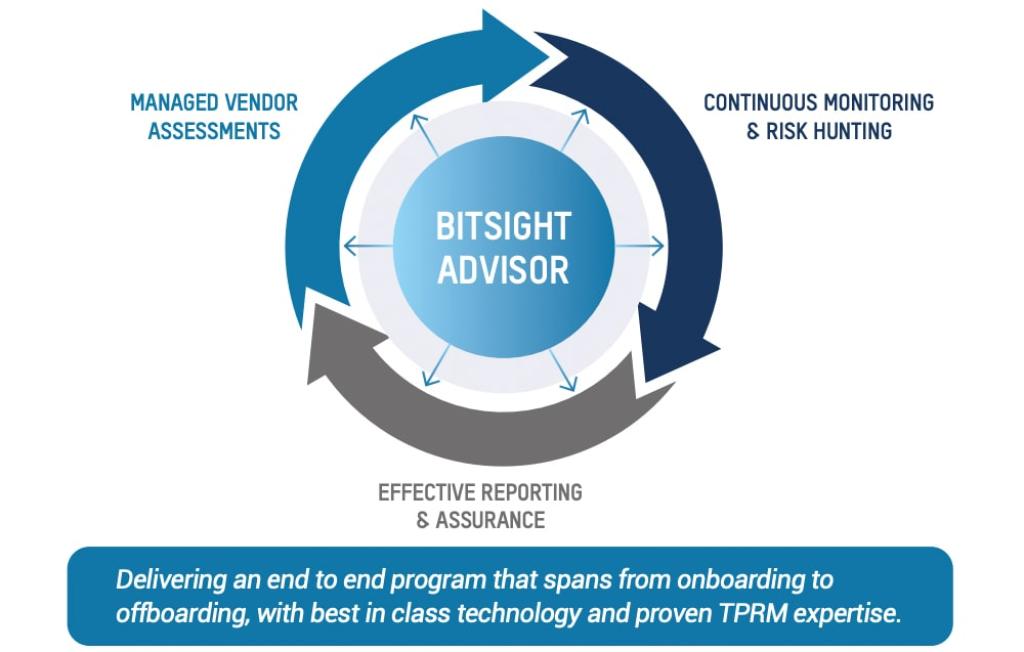 MANAGED VENDOR ASSESSMENTS

CONTINUOUS MONITORING & RISK HUNTING

BITSIGHT ADVISOR

EFFECTIVE REPORTING & ASSURANCE

Delivering an end to end program that spans from onboarding to offboarding, with best in class technology and proven TPRM expertise.